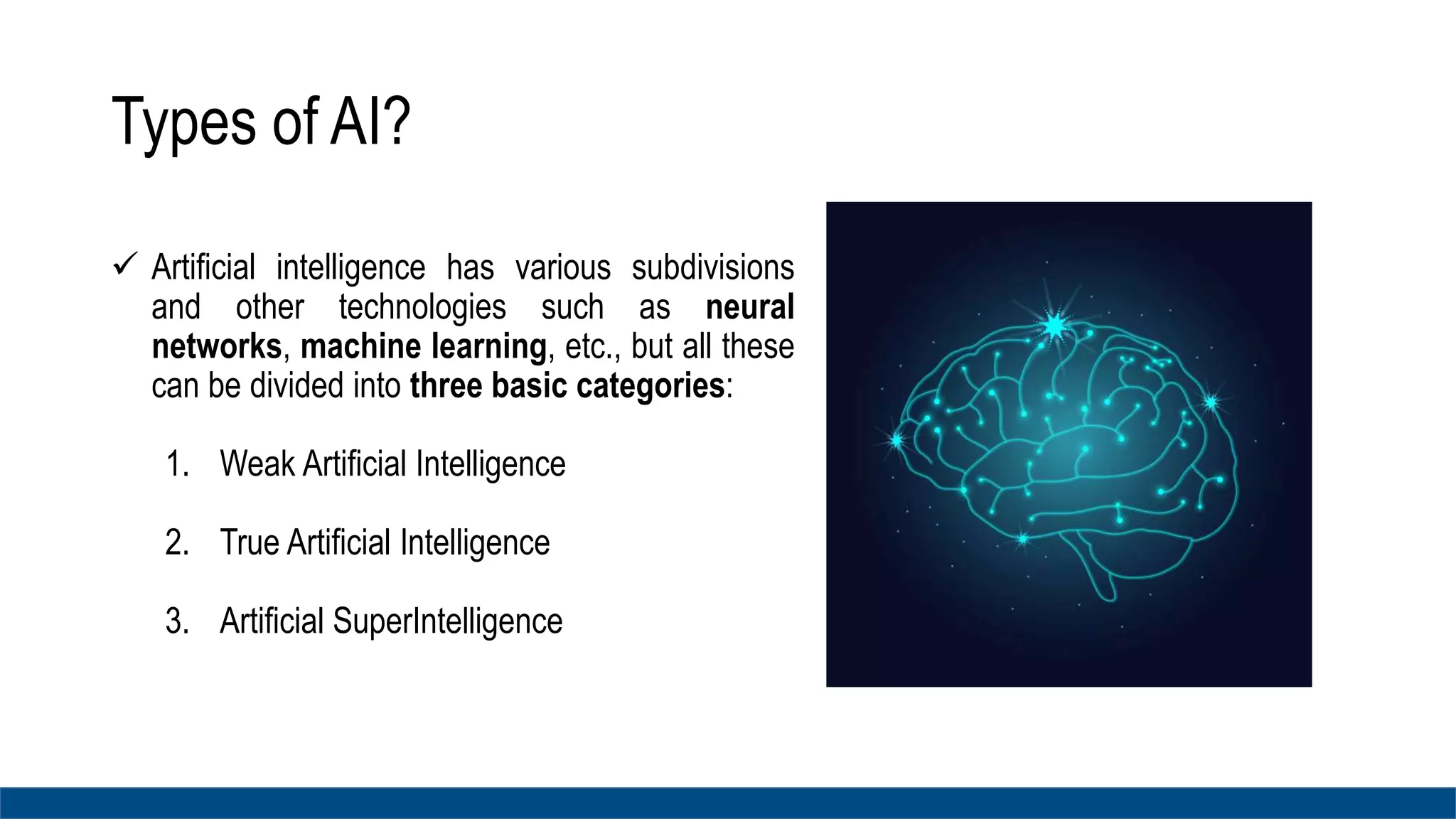 Types of AI?

✓ Artificial intelligence has various subdivisions and other technologies such as neural networks, machine learning, etc., but all these can be divided into three basic categories:

1. Weak Artificial Intelligence

2. True Artificial Intelligence

3. Artificial SuperIntelligence